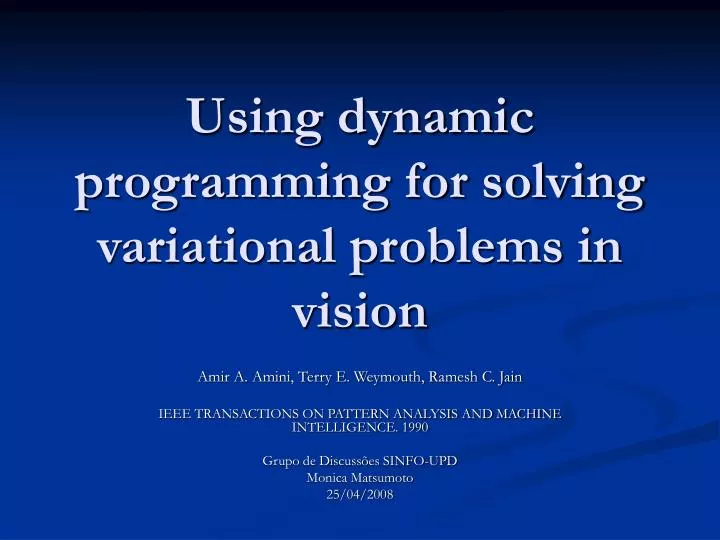 Using dynamic programming for solving variational problems in vision

Amir A. Amini, Terry E. Weymouth, Ramesh C. Jain

IEEE TRANSACTIONS ON PATTERN ANALYSIS AND MACHINE INTELLIGENCE. 1990

Grupo de Discussões SINFO-UPD
Monica Matsumoto
25/04/2008